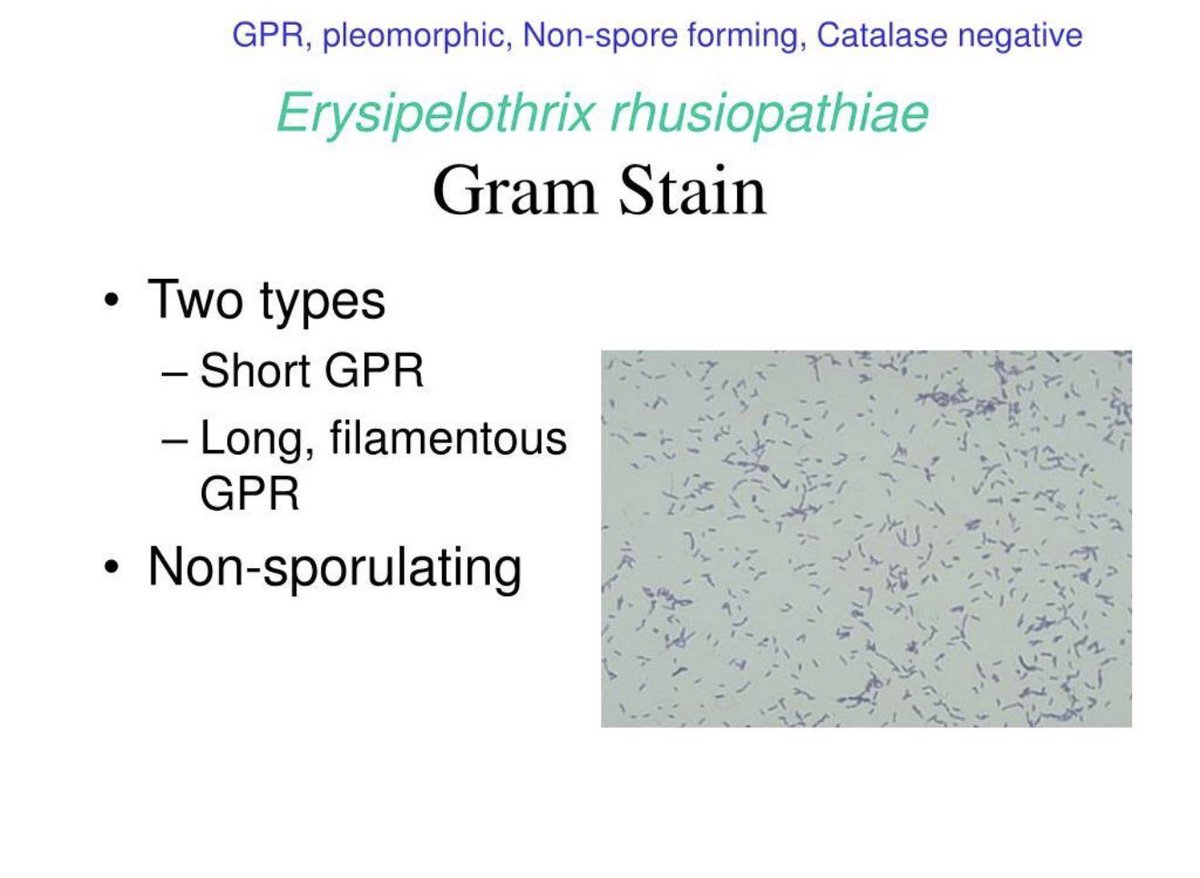 GPR, pleomorphic, Non-spore forming, Catalase negative

Erysipelothrix rhusiopathiae
Gram Stain

• Two types
– Short GPR
– Long, filamentous GPR
• Non-sporulating